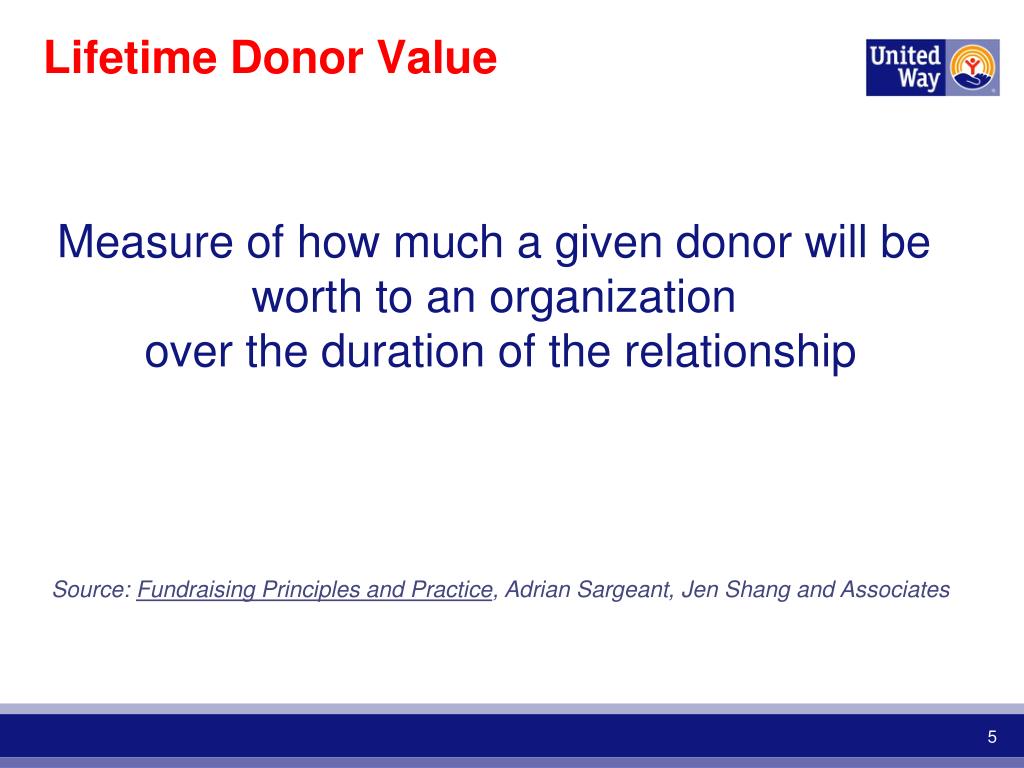 Lifetime Donor Value

United Way

Measure of how much a given donor will be worth to an organization over the duration of the relationship

Source: Fundraising Principles and Practice, Adrian Sargeant, Jen Shang and Associates

5